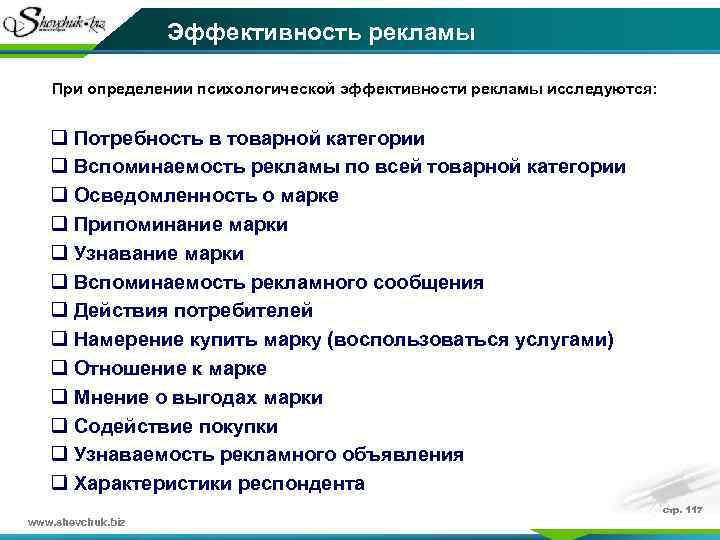 Shevchuk.biz

Эффективность рекламы

При определении психологической эффективности рекламы исследуются:

❑ Потребность в товарной категории
❑ Вспоминаемость рекламы по всей товарной категории
❑ Осведомленность о марке
❑ Припоминание марки
❑ Узнавание марки
❑ Вспоминаемость рекламного сообщения
❑ Действия потребителей
❑ Намерение купить марку (воспользоваться услугами)
❑ Отношение к марке
❑ Мнение о выгодах марки
❑ Содействие покупки
❑ Узнаваемость рекламного объявления
❑ Характеристики респондента

www.shevchuk.biz

стр. 117